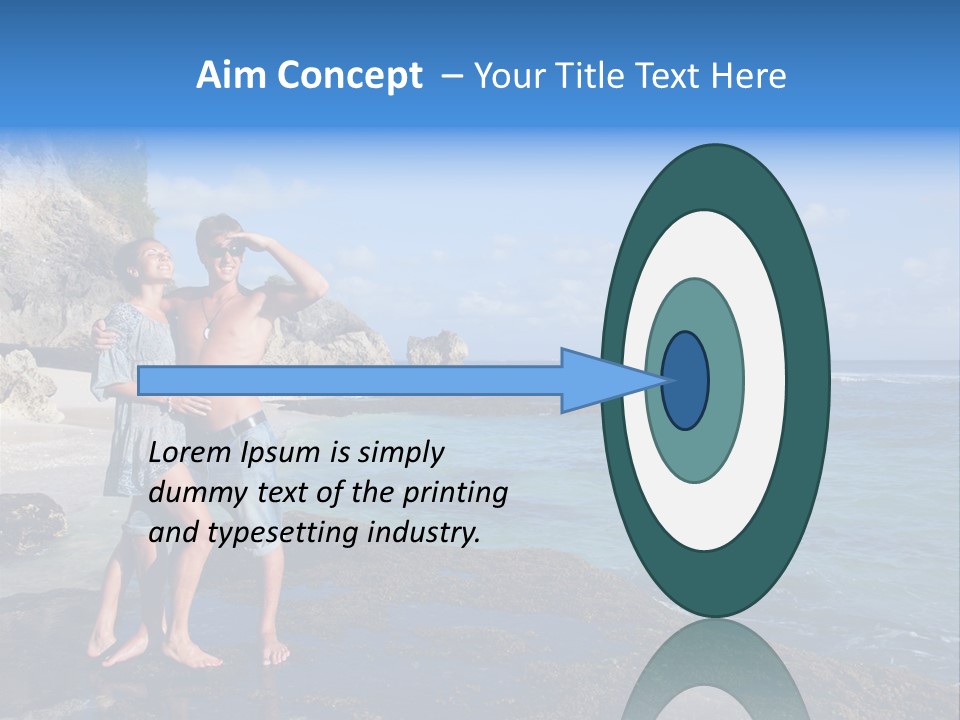 Aim Concept – Your Title Text Here

Lorem Ipsum is simply dummy text of the printing and typesetting industry.